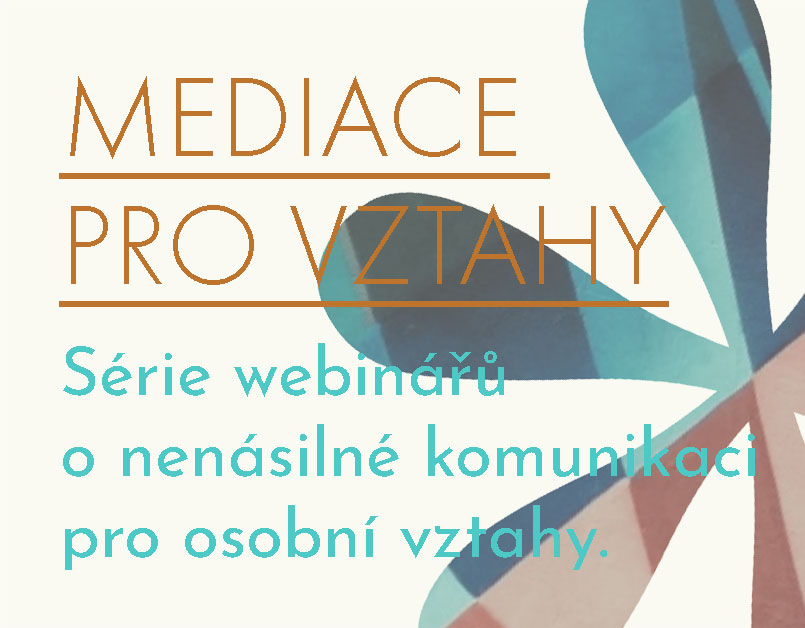 MEDIACE
PRO VZTAHY

Série webinářů o nenásilné komunikaci pro osobní vztahy.